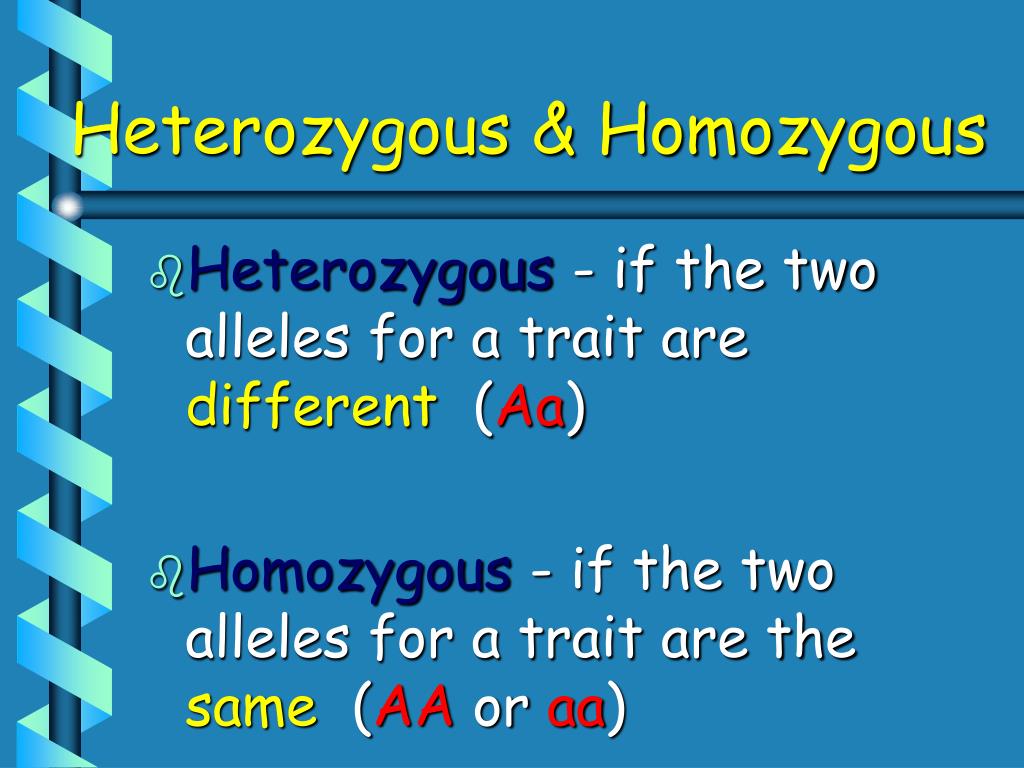 Heterozygous & Homozygous

Heterozygous - if the two alleles for a trait are different (Aa)

Homozygous - if the two alleles for a trait are the same (AA or aa)